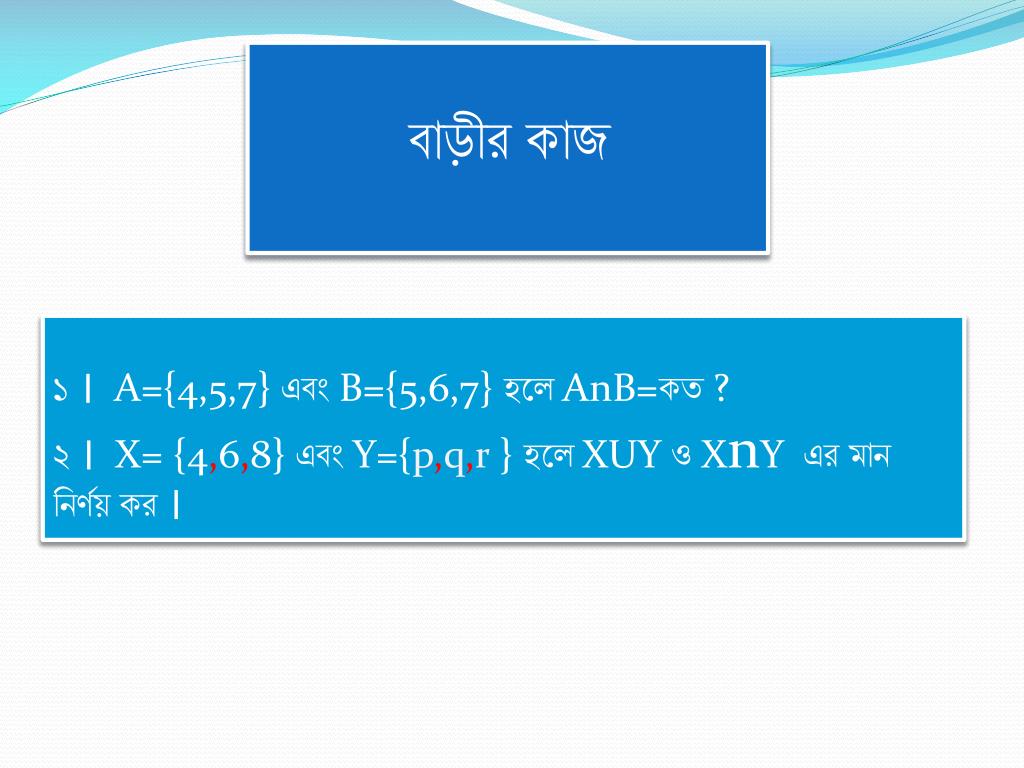 বাড়ীর কাজ

১ । A={4,5,7} এবং B={5,6,7} হলে AnB=কত ?

২ । X= {4,6,8} এবং Y={p,q,r } হলে XUY ও XnY এর মান নির্ণয় কর ।